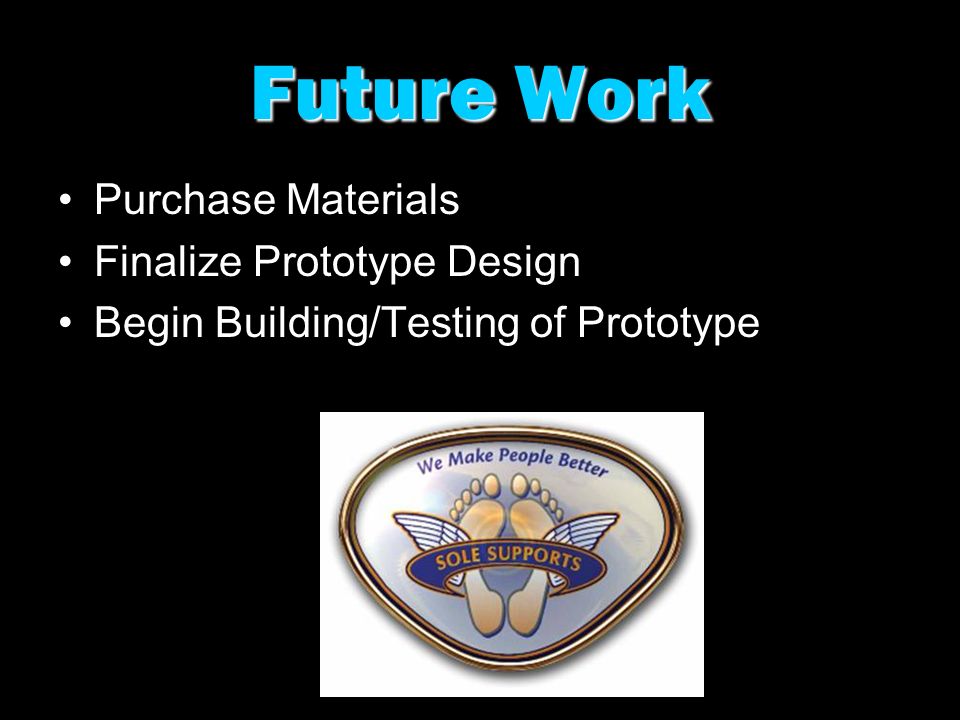 Future Work

• Purchase Materials
• Finalize Prototype Design
• Begin Building/Testing of Prototype

We Make People Better
SOLE SUPPORTS